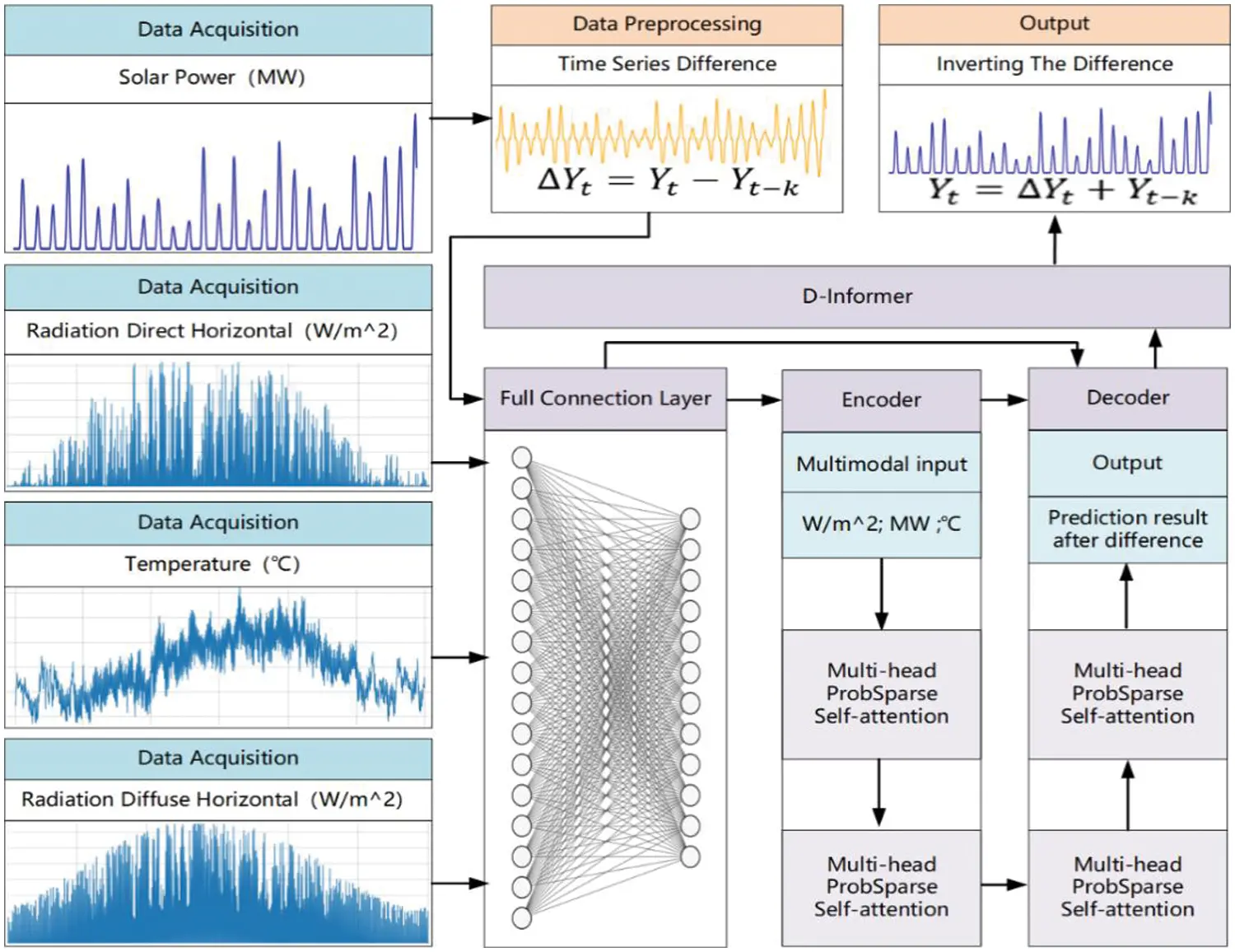 Data Acquisition

Solar Power (MW)

Data Acquisition

Radiation Direct Horizontal (W/m^2)

Data Acquisition

Temperature (°C)

Data Acquisition

Radiation Diffuse Horizontal (W/m^2)

Data Preprocessing

Time Series Difference

$\Delta Y_t = Y_t - Y_{t-k}$

Output

Inverting The Difference

$Y_t = \Delta Y_t + Y_{t-k}$

D-Informer

Full Connection Layer

Encoder

Multimodal input

W/m^2; MW ;°C

Multi-head ProbSparse Self-attention

Multi-head ProbSparse Self-attention

Decoder

Output

Prediction result after difference

Multi-head ProbSparse Self-attention

Multi-head ProbSparse Self-attention